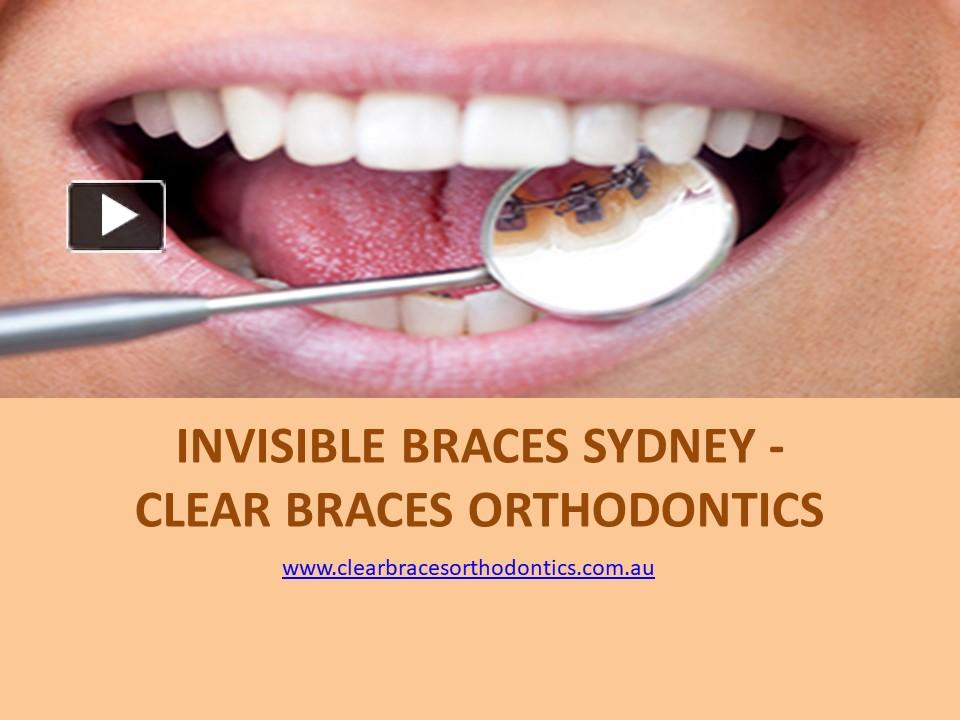 INVISIBLE BRACES SYDNEY - CLEAR BRACES ORTHODONTICS

www.clearbracesorthodontics.com.au